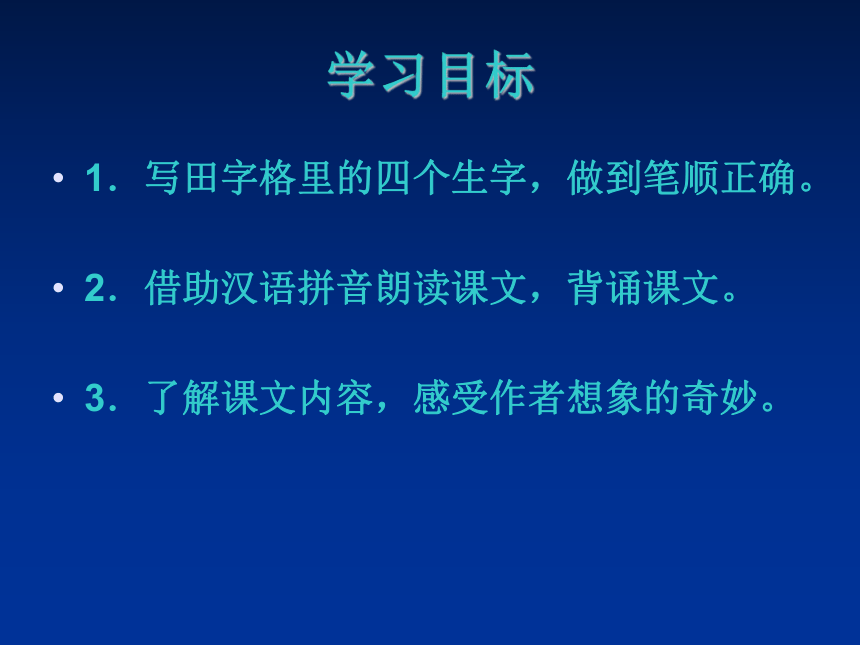 学习目标

• 1．写田字格里的四个生字，做到笔顺正确。

• 2．借助汉语拼音朗读课文，背诵课文。

• 3．了解课文内容，感受作者想象的奇妙。